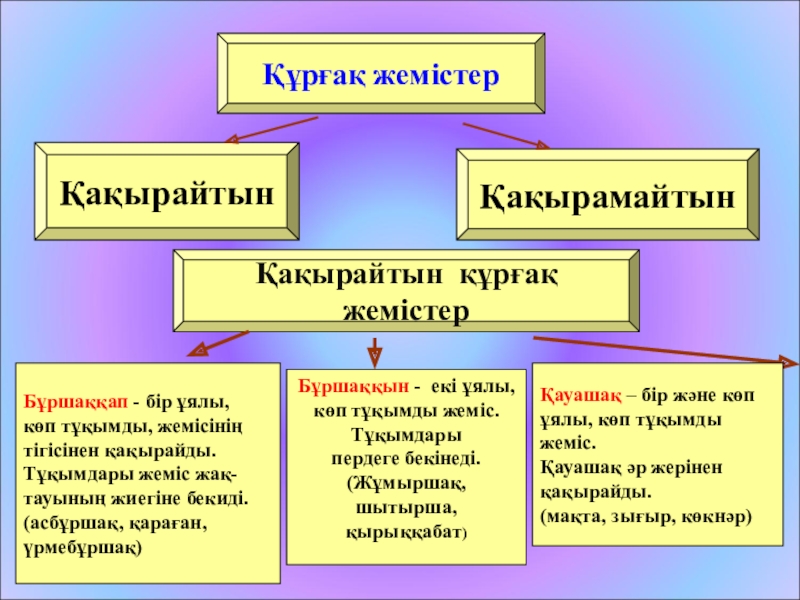 Құрғақ жемістер

Қақырайтын

Қақырамайтын

Қақырайтын құрғақ жемістер

Бұршаққап - бір ұялы, көп тұқымды, жемісінің тігісінен қақырайды. Тұқымдары жеміс жақтауының жиегіне бекиді. (асбұршақ, қараған, үрмебұршақ)

Бұршаққын - екі ұялы, көп тұқымды жеміс. Тұқымдары пердеге бекінеді. (Жұмыршақ, шытырша, қырыққабат)

Қауашақ – бір және көп ұялы, көп тұқымды жеміс. Қауашақ әр жерінен қақырайды. (мақта, зығыр, көкнәр)